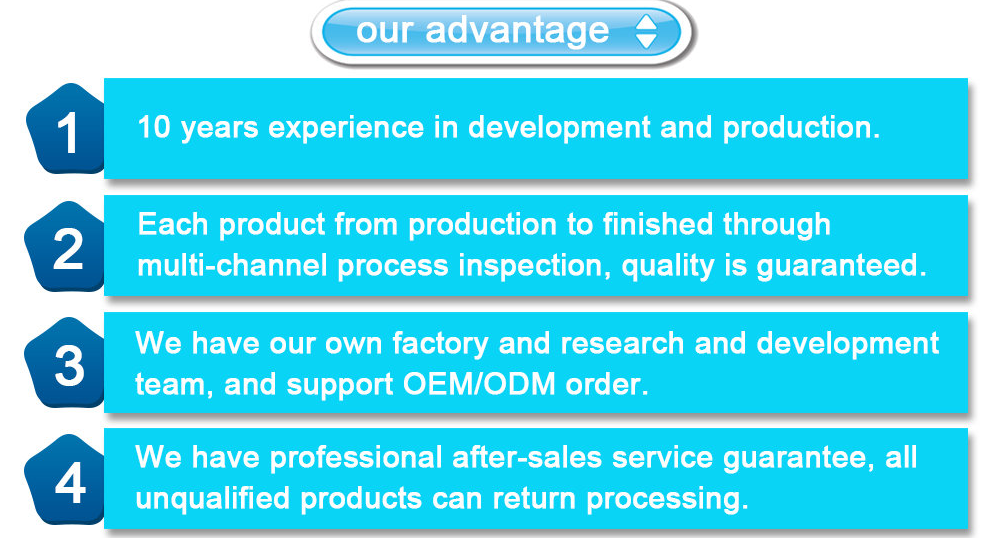 our advantage

1

10 years experience in development and production.

2

Each product from production to finished through multi-channel process inspection, quality is guaranteed.

3

We have our own factory and research and development team, and support OEM/ODM order.

4

We have professional after-sales service guarantee, all unqualified products can return processing.